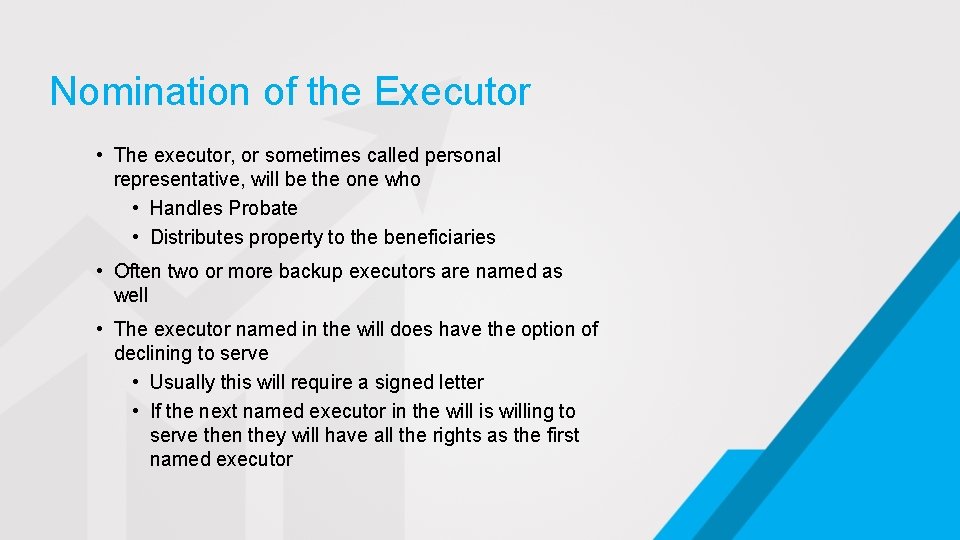 Nomination of the Executor

• The executor, or sometimes called personal representative, will be the one who
  • Handles Probate
  • Distributes property to the beneficiaries

• Often two or more backup executors are named as well

• The executor named in the will does have the option of declining to serve
  • Usually this will require a signed letter
  • If the next named executor in the will is willing to serve then they will have all the rights as the first named executor